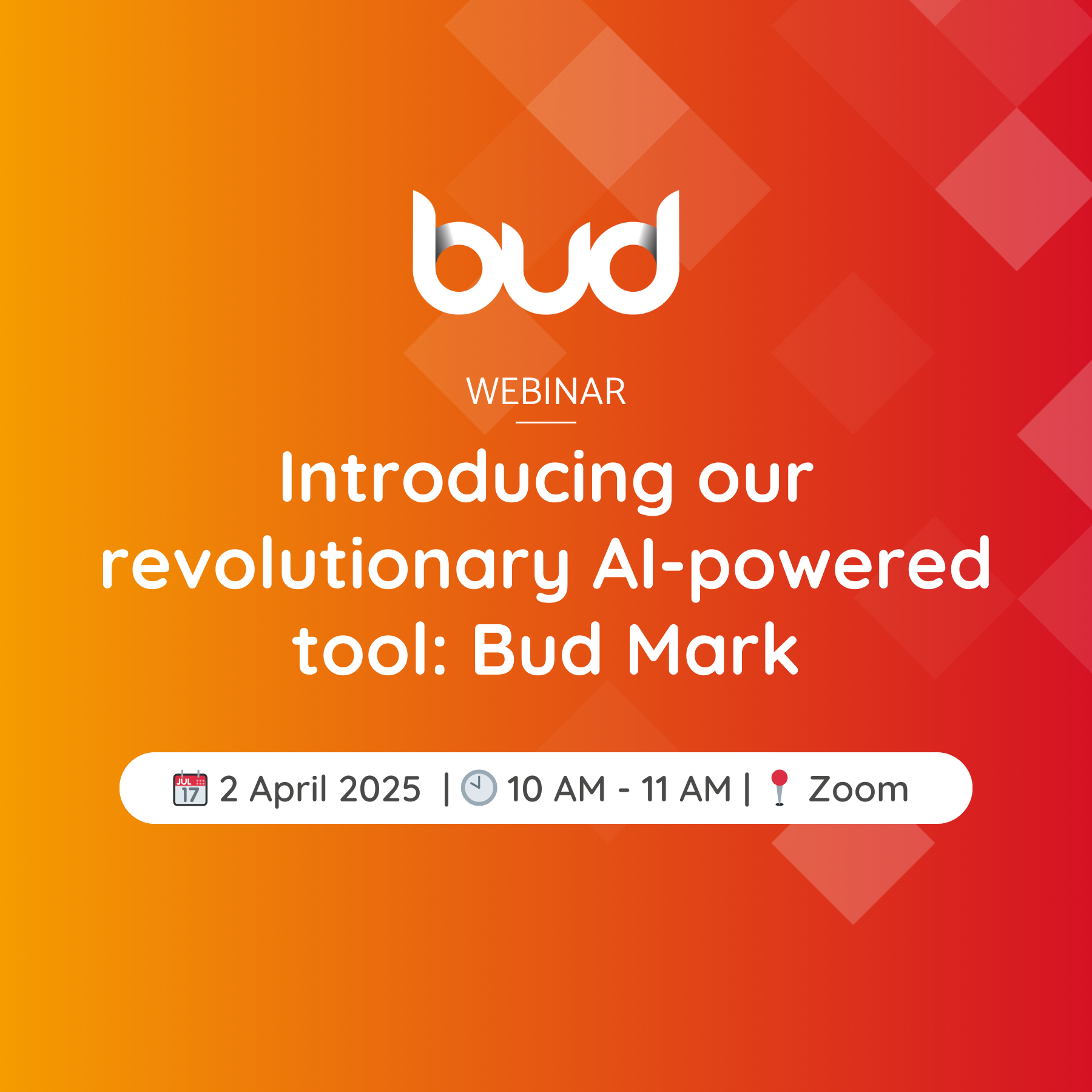 bud

WEBINAR

Introducing our revolutionary AI-powered tool: Bud Mark

JUL 17 2 April 2025 | 10 AM - 11 AM | Zoom